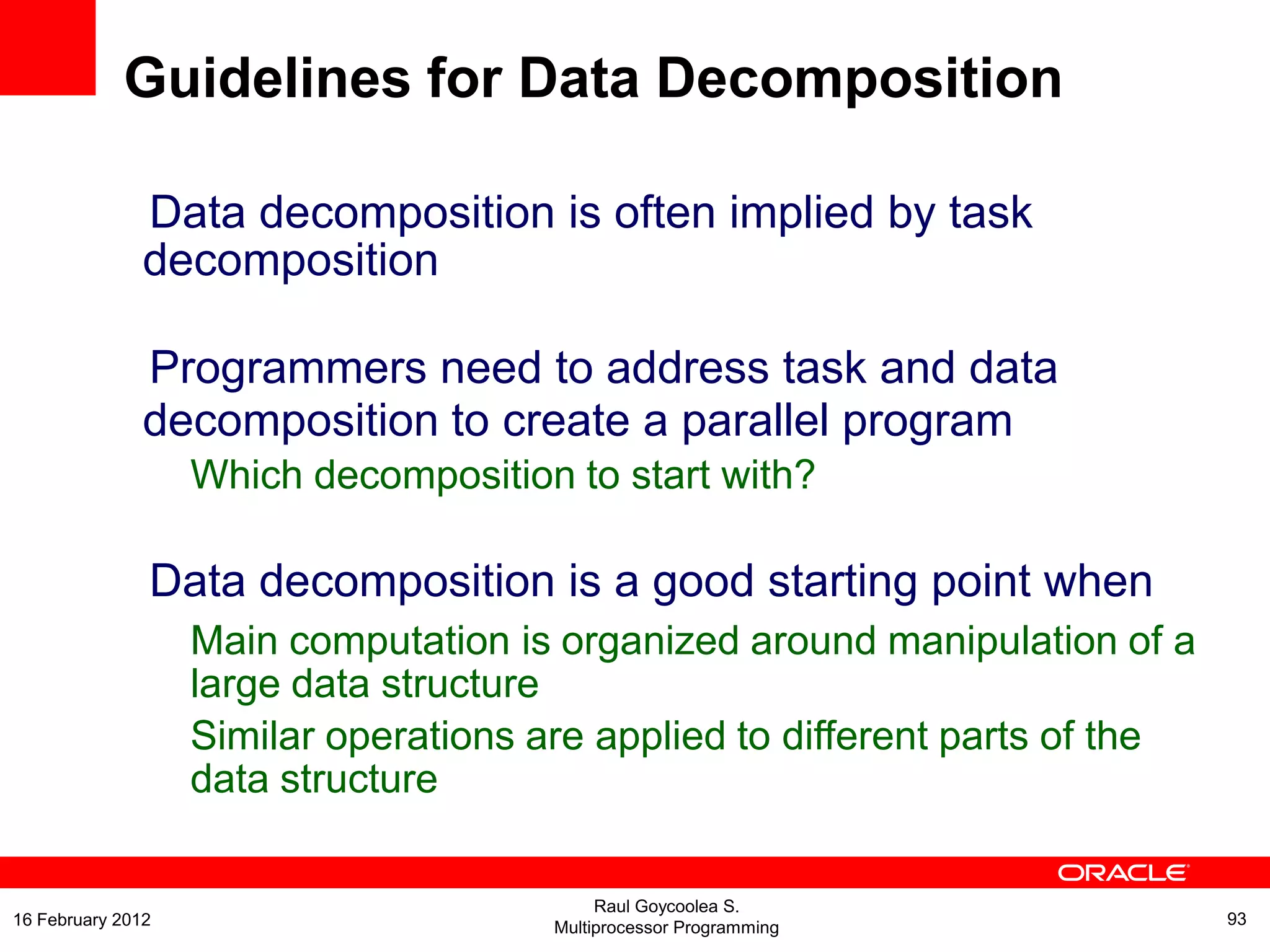 Guidelines for Data Decomposition

Data decomposition is often implied by task decomposition

Programmers need to address task and data decomposition to create a parallel program

Which decomposition to start with?

Data decomposition is a good starting point when

Main computation is organized around manipulation of a large data structure

Similar operations are applied to different parts of the data structure

ORACLE

16 February 2012

Raul Goycoolea S.
Multiprocessor Programming

93